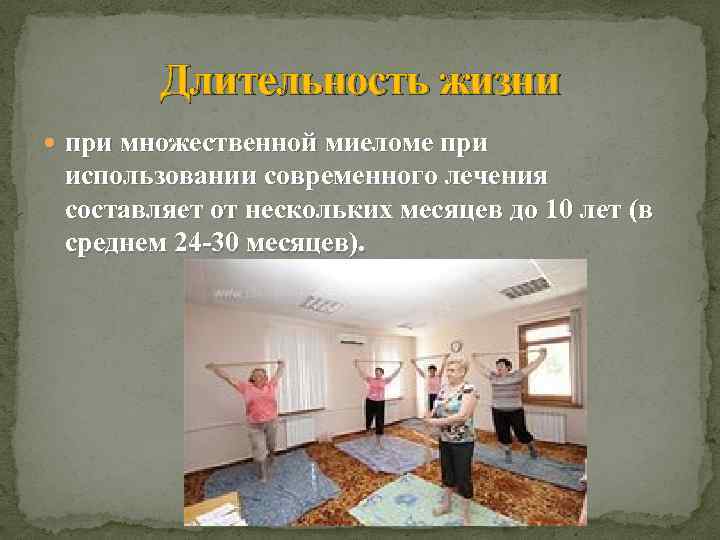 Длительность жизни

при множественной миеломе при использовании современного лечения составляет от нескольких месяцев до 10 лет (в среднем 24-30 месяцев).